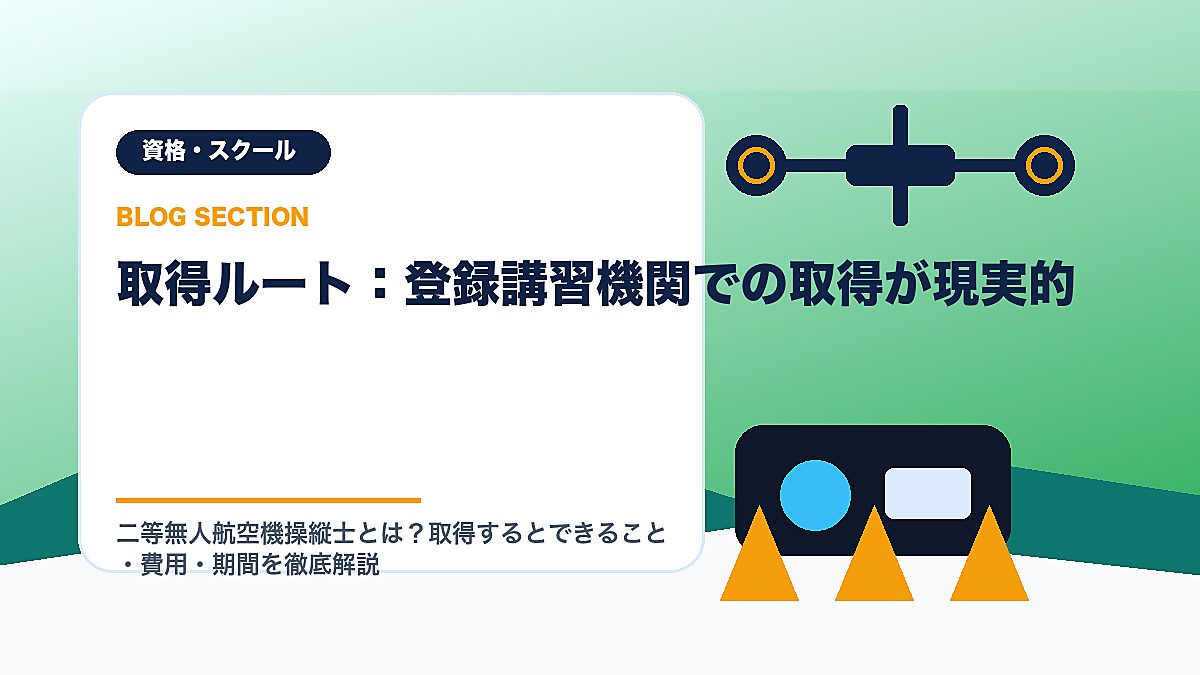 資格・スクール

BLOG SECTION

取得ルート：登録講習機関での取得が現実的

二等無人航空機操縦士とは？取得するとできること・費用・期間を徹底解説